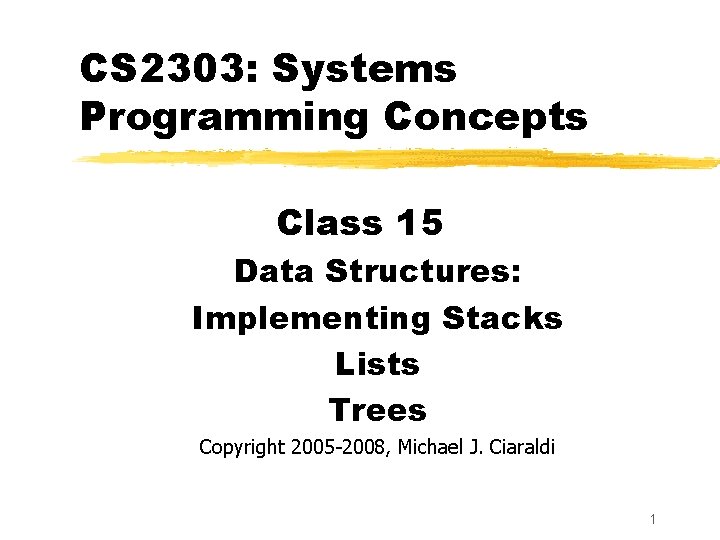 CS2303: Systems Programming Concepts

Class 15
Data Structures:
Implementing Stacks
Lists
Trees

Copyright 2005-2008, Michael J. Ciaraldi

1